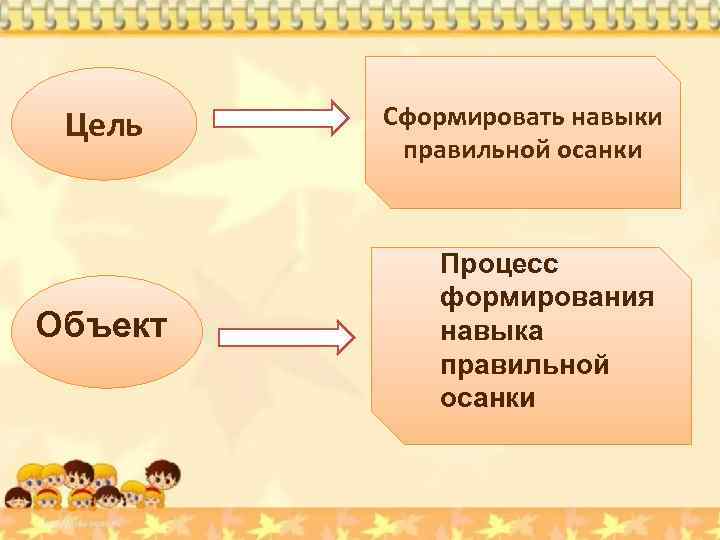 Цель

Сформировать навыки правильной осанки

Объект

Процесс формирования навыка правильной осанки